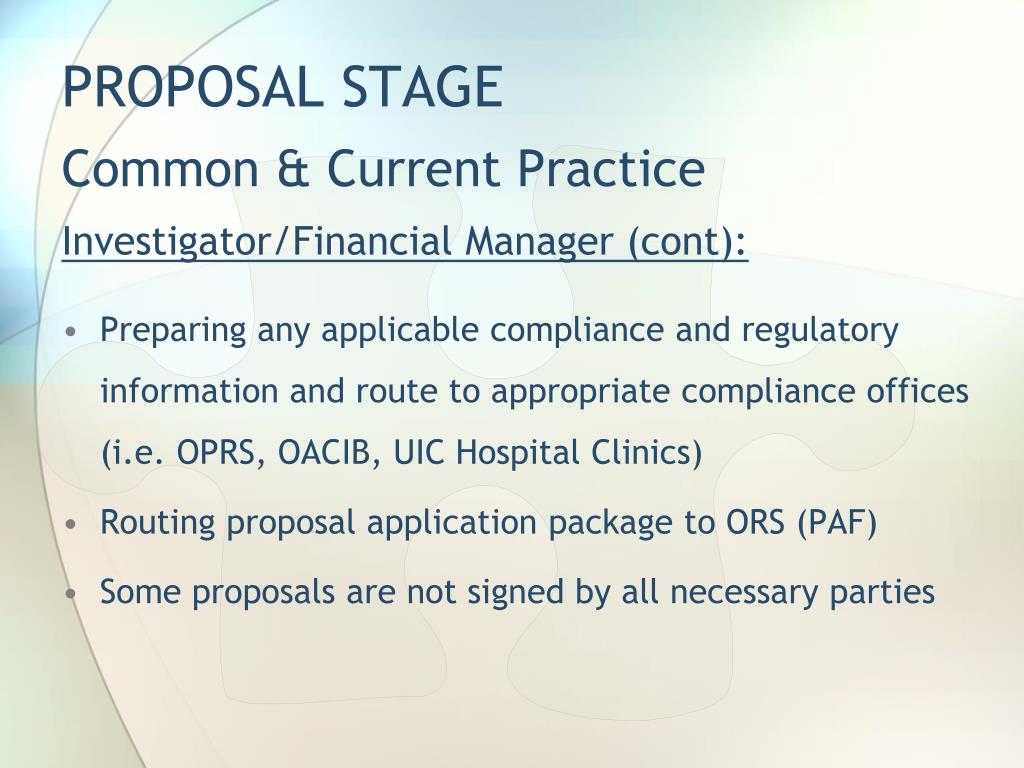 PROPOSAL STAGE

Common & Current Practice

Investigator/Financial Manager (cont):

• Preparing any applicable compliance and regulatory information and route to appropriate compliance offices (i.e. OPRS, OACIB, UIC Hospital Clinics)
• Routing proposal application package to ORS (PAF)
• Some proposals are not signed by all necessary parties